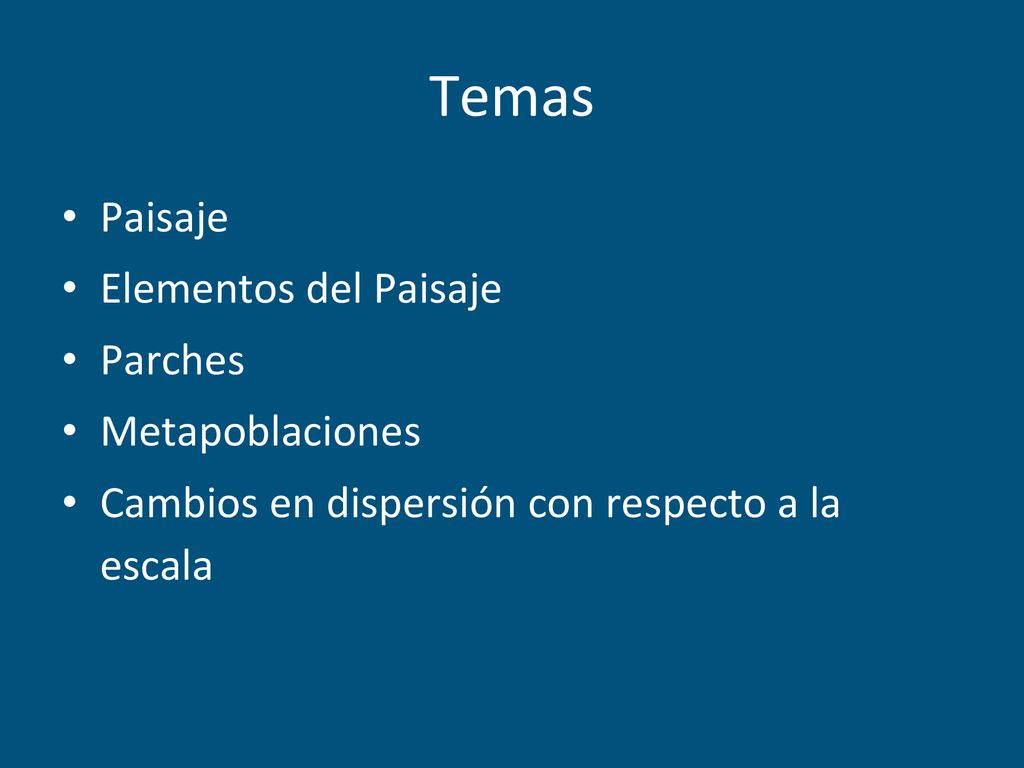 Temas

• Paisaje
• Elementos del Paisaje
• Parches
• Metapoblaciones
• Cambios en dispersión con respecto a la escala